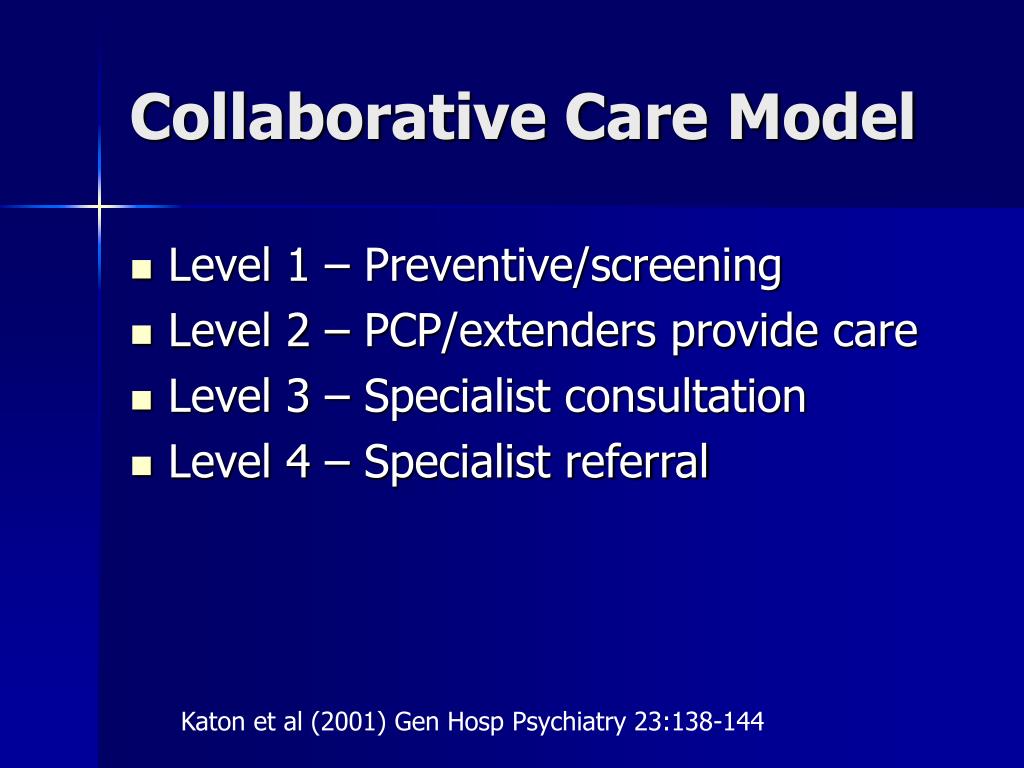 Collaborative Care Model

- Level 1 – Preventive/screening
- Level 2 – PCP/extenders provide care
- Level 3 – Specialist consultation
- Level 4 – Specialist referral

Katon et al (2001) Gen Hosp Psychiatry 23:138-144